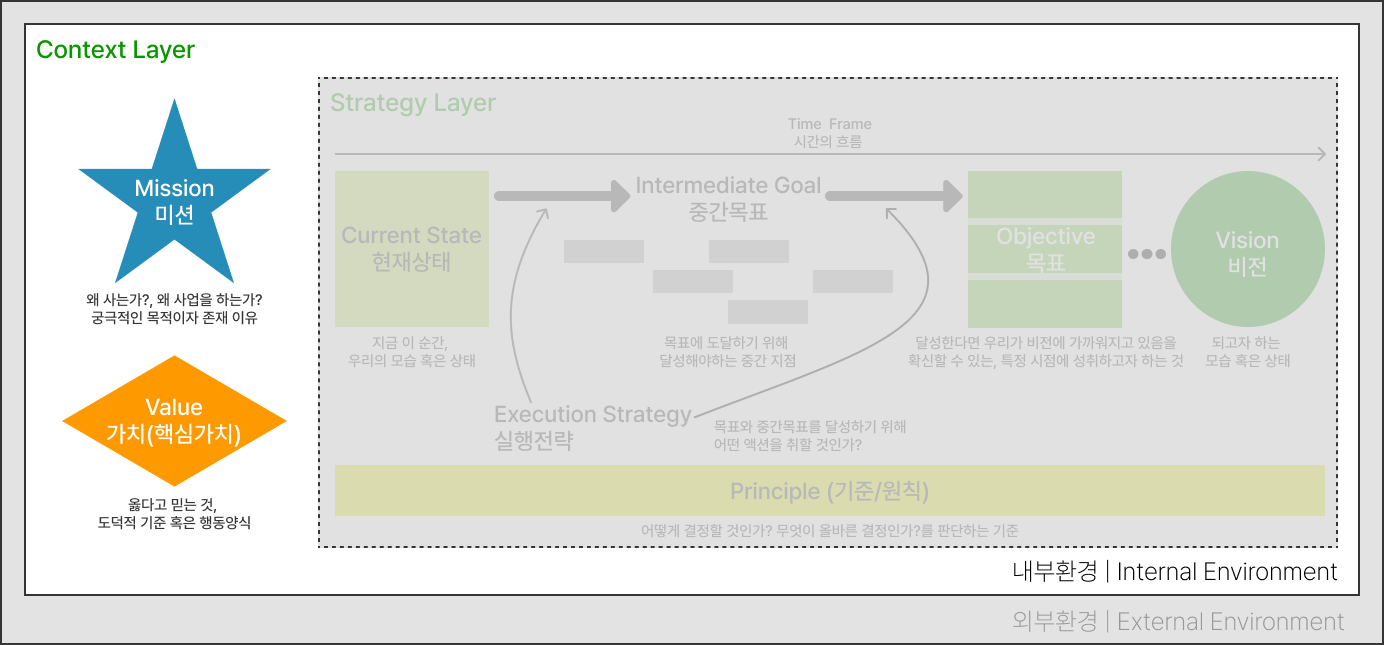 Context Layer

Mission
미션

왜 사는가?, 왜 사업을 하는가?
궁극적인 목적이자 존재 이유

Value
가치(핵심가치)

옳다고 믿는 것,
도덕적 기준 혹은 행동양식

Strategy Layer

Time Frame
시간의 흐름

Current State
현재상태

지금 이 순간,
우리의 모습 혹은 상태

Intermediate Goal
중간목표

목표에 도달하기 위해
달성해야하는 중간 지점

Objective
목표

달성한다면 우리가 비전에 가까워지고 있음을
확신할 수 있는, 특정 시점에 성취하고자 하는 것

Vision
비전

되고자 하는
모습 혹은 상태

Execution Strategy
실행전략

목표와 중간목표를 달성하기 위해
어떤 액션을 취할 것인가?

Principle (기준/원칙)

어떻게 결정할 것인가? 무엇이 올바른 결정인가?를 판단하는 기준

내부환경 | Internal Environment

외부환경 | External Environment